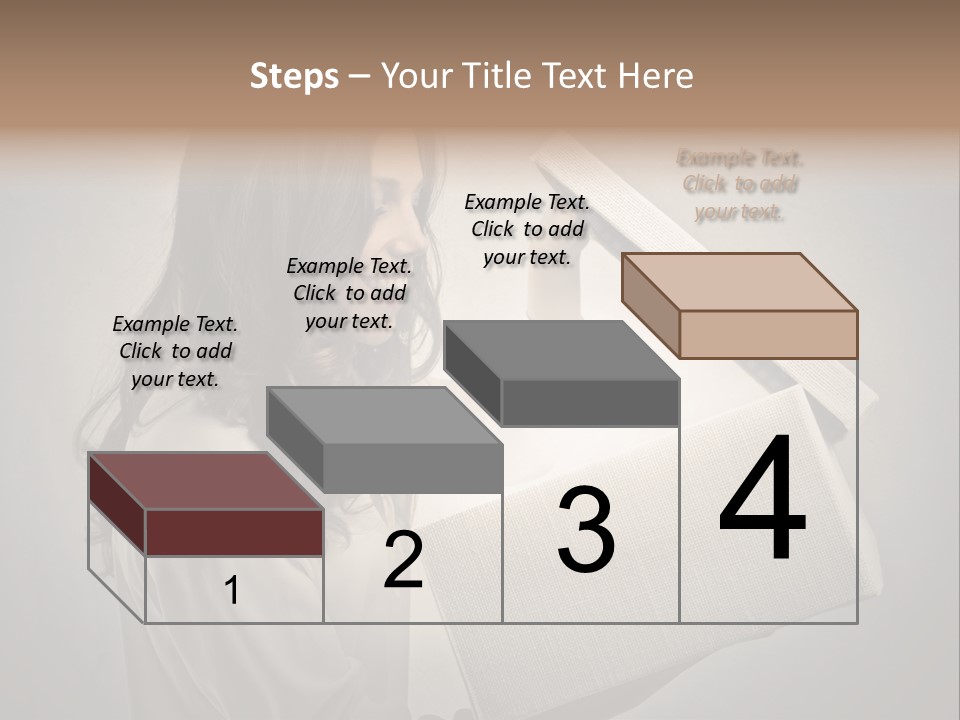 Steps – Your Title Text Here

Example Text. Click to add your text.

Example Text. Click to add your text.

Example Text. Click to add your text.

Example Text. Click to add your text.

1

2

3

4